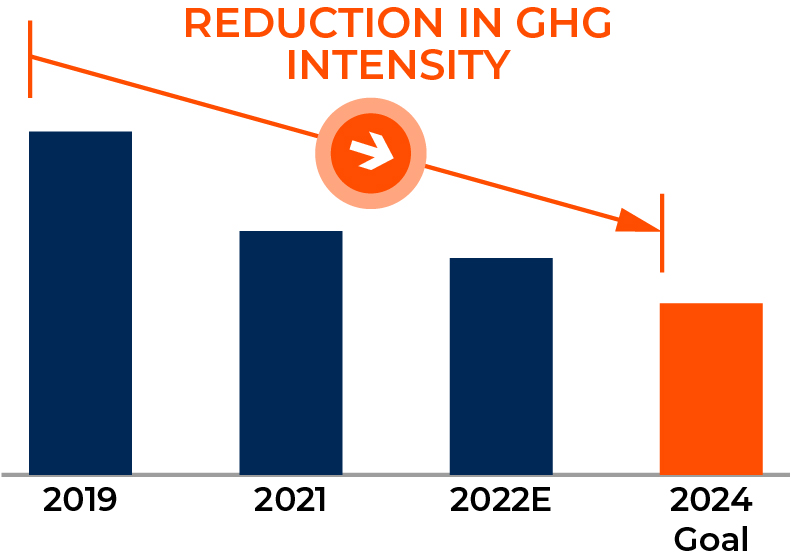 REDUCTION IN GHG INTENSITY

2019

2021

2022E

2024 Goal